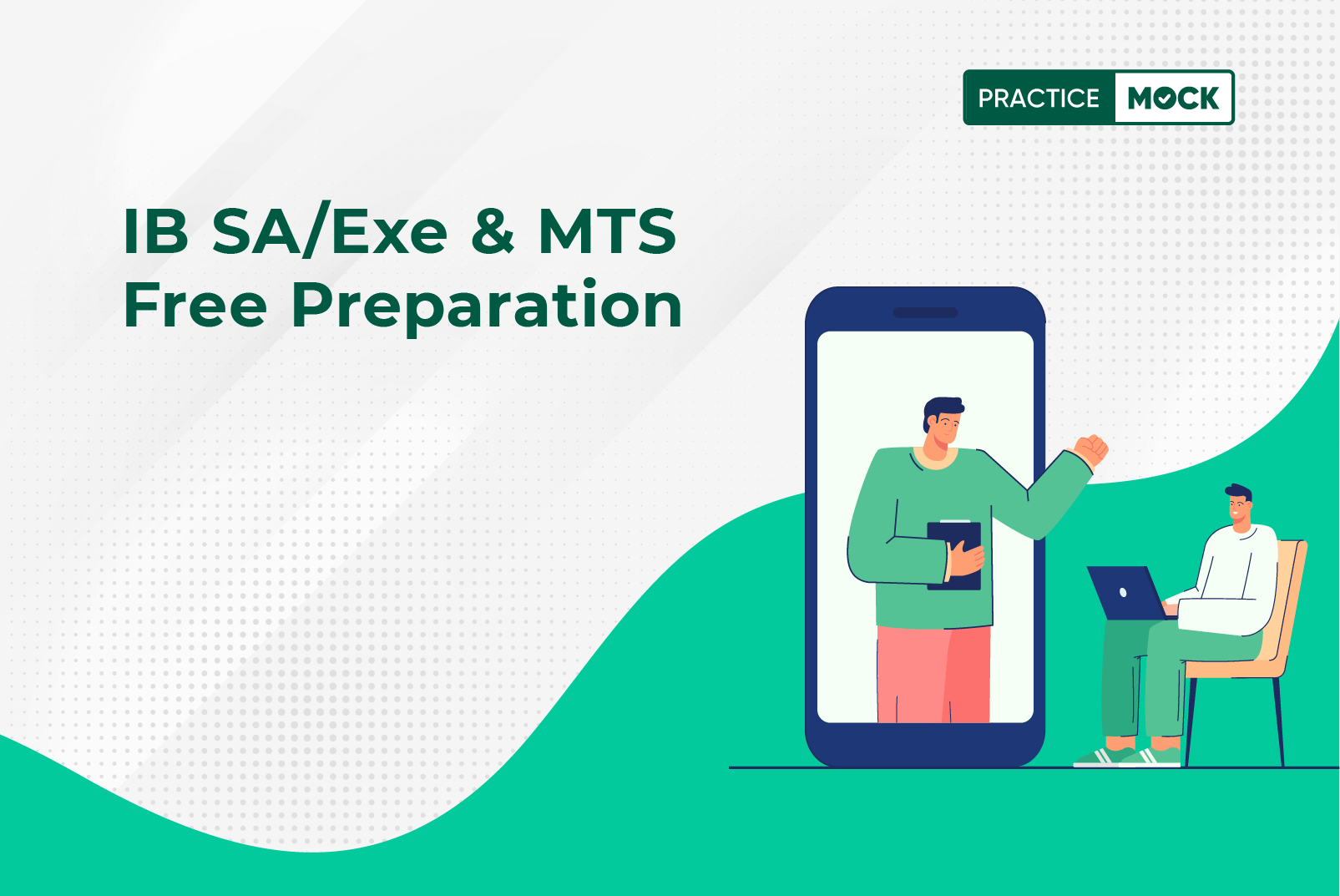 PRACTICE MOCK

IB SA/Exe & MTS Free Preparation